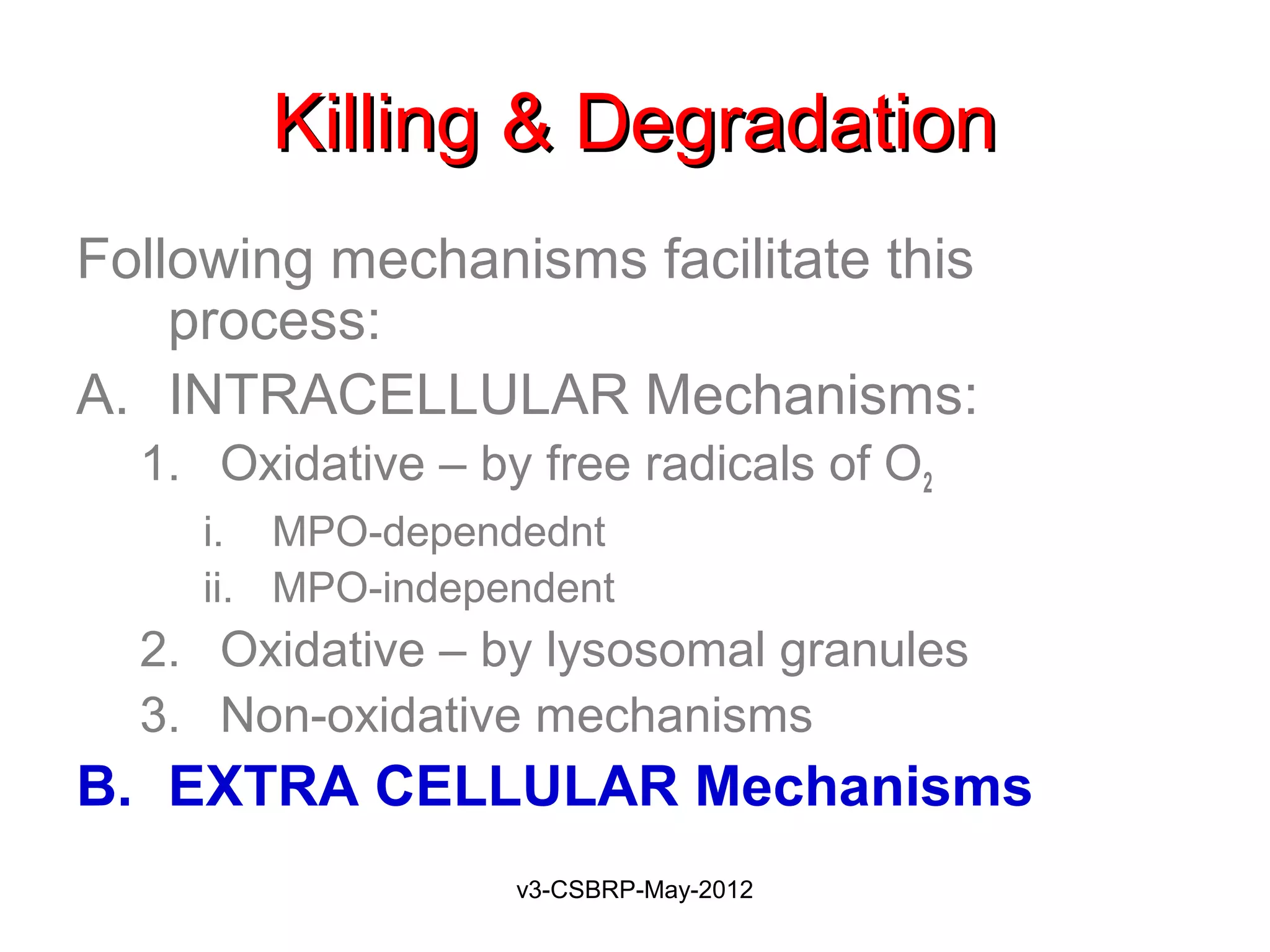 Killing & Degradation

Following mechanisms facilitate this process:

A. INTRACELLULAR Mechanisms:

1. Oxidative – by free radicals of $O_2$

i. MPO-dependednt

ii. MPO-independent

2. Oxidative – by lysosomal granules

3. Non-oxidative mechanisms

B. EXTRA CELLULAR Mechanisms

v3-CSBRP-May-2012